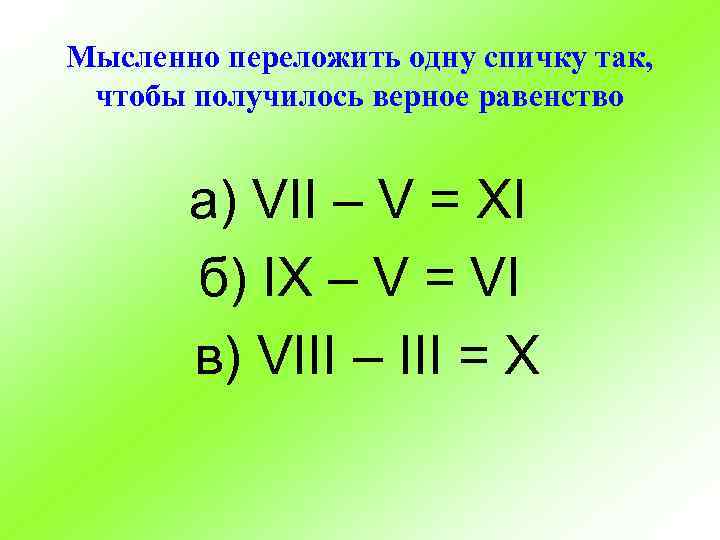 Мысленно переложить одну спичку так, чтобы получилось верное равенство

а) VII – V = XI

б) IX – V = VI

в) VIII – III = X